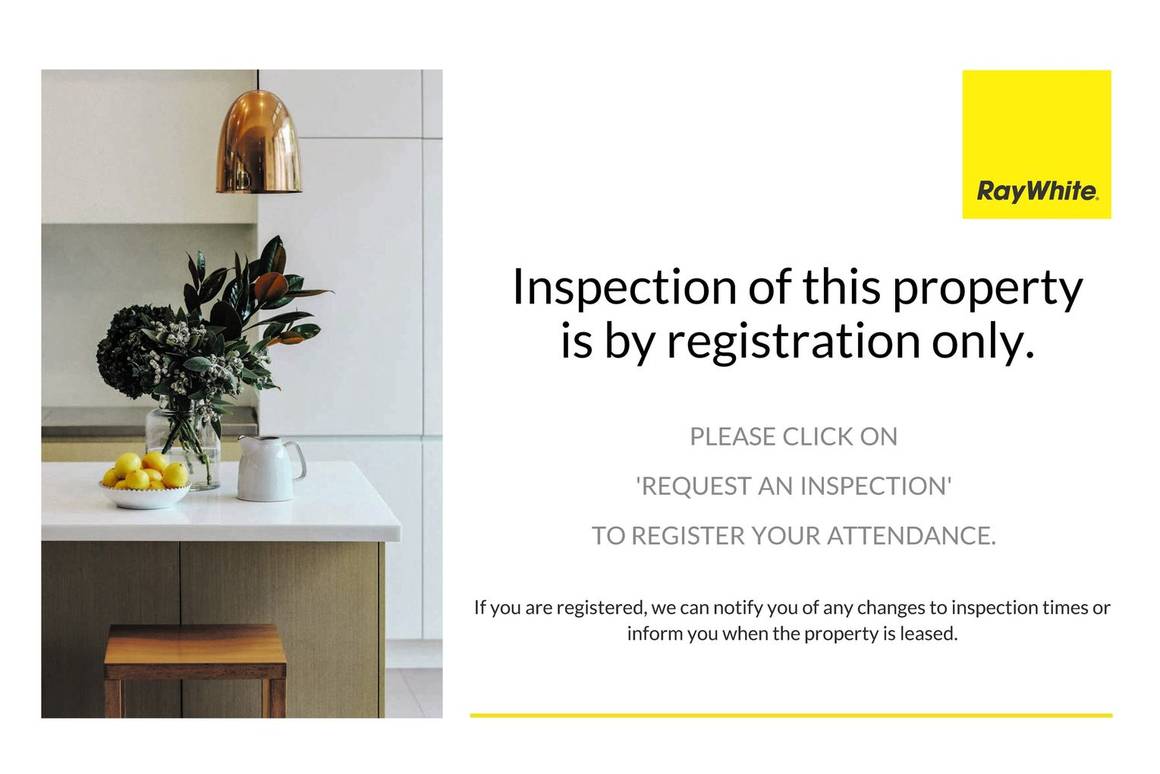 RayWhite.

Inspection of this property is by registration only.

PLEASE CLICK ON

'REQUEST AN INSPECTION'

TO REGISTER YOUR ATTENDANCE.

If you are registered, we can notify you of any changes to inspection times or inform you when the property is leased.